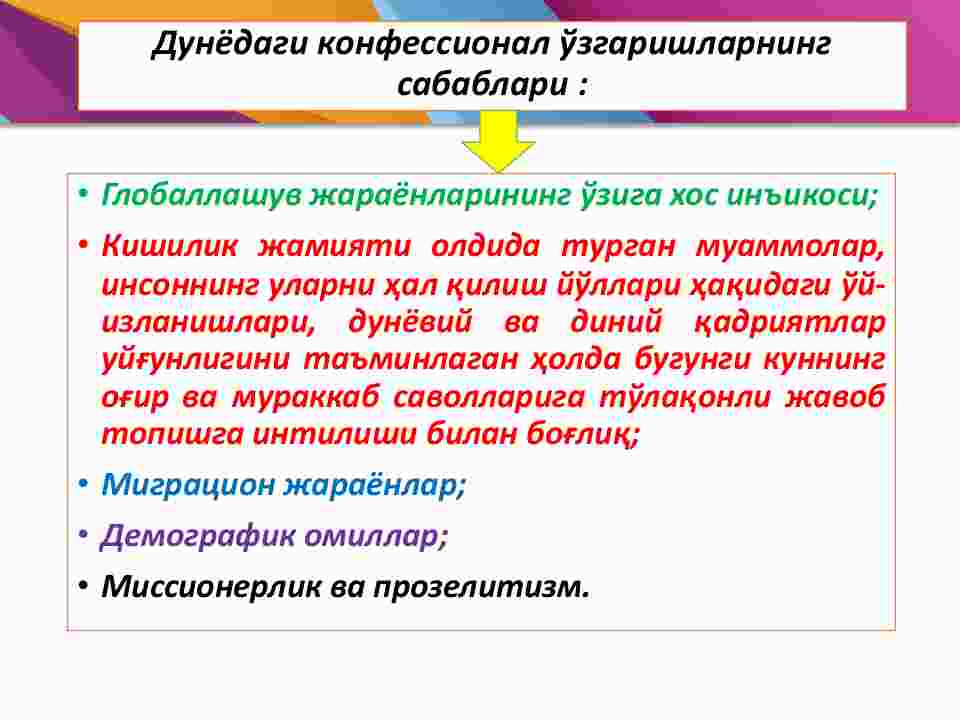 Дунёдаги конфессионал ўзгаришларнинг сабаблари :

• Глобаллашув жараёнларининг ўзига хос инъикоси;

• Кишилик жамияти олдида турган муаммолар, инсоннинг уларни ҳал қилиш йўллари ҳақидаги ўй-изланишлари, дунёвий ва диний қадриятлар уйғунлигини таъминлаган ҳолда бугунги куннинг оғир ва мураккаб саволларига тўлақонли жавоб топишга интилиши билан боғлиқ;

• Миграцион жараёнлар;

• Демографик омиллар;

• Миссионерлик ва прозелитизм.